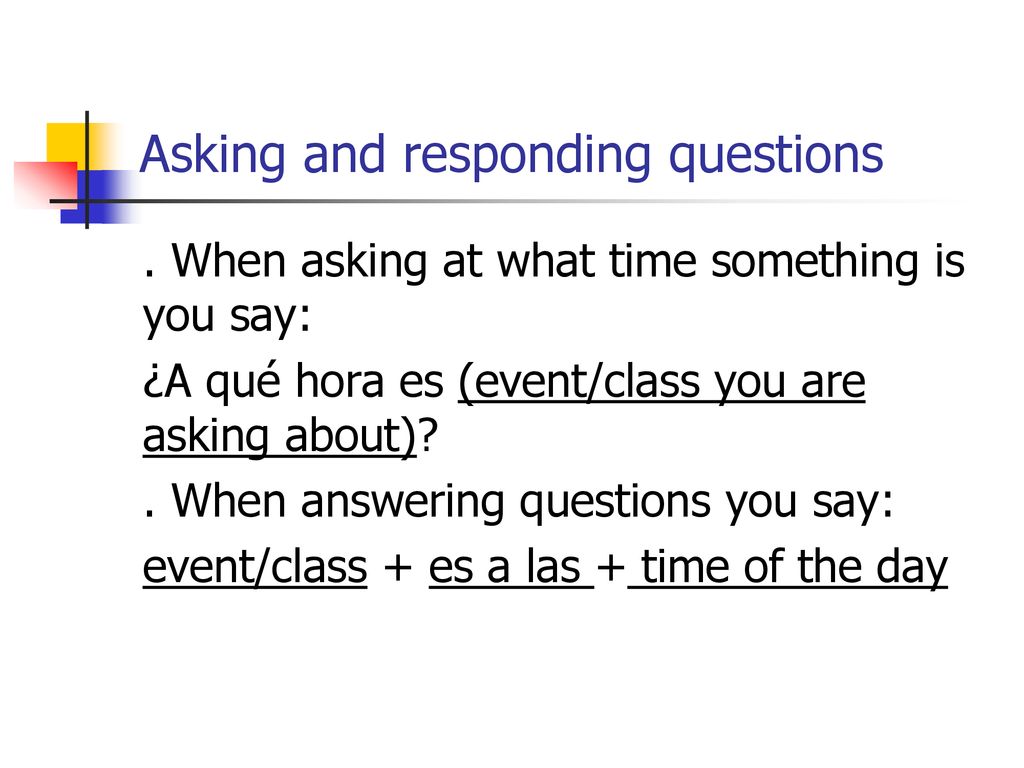 Asking and responding questions

. When asking at what time something is you say:

¿A qué hora es (event/class you are asking about)?

. When answering questions you say:

event/class + es a las + time of the day